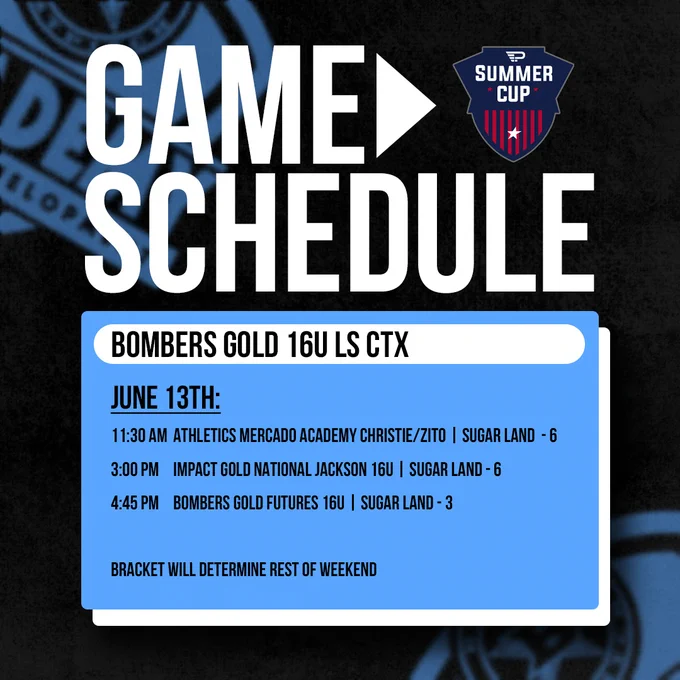 GAME SCHEDULE

SUMMER CUP

BOMBERS GOLD 16U LS CTX

JUNE 13TH:

11:30 AM ATHLETICS MERCADO ACADEMY CHRISTIE/ZITO | SUGAR LAND - 6

3:00 PM IMPACT GOLD NATIONAL JACKSON 16U | SUGAR LAND - 6

4:45 PM BOMBERS GOLD FUTURES 16U | SUGAR LAND - 3

BRACKET WILL DETERMINE REST OF WEEKEND